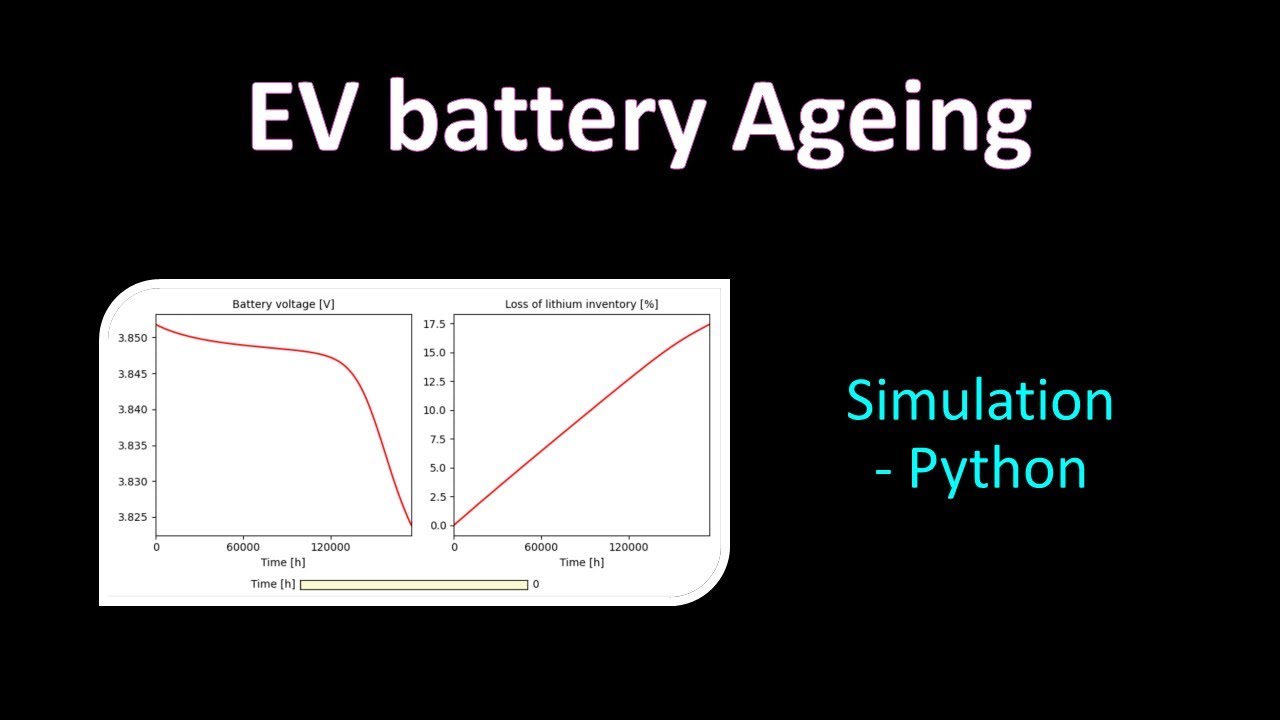 EV battery Ageing

Battery voltage [V]

3.850
3.845
3.840
3.835
3.830
3.825

0 60000 120000
Time [h]

Loss of lithium inventory [%]

17.5
15.0
12.5
10.0
7.5
5.0
2.5
0.0

0 60000 120000
Time [h]

Time [h] 0

Simulation
- Python